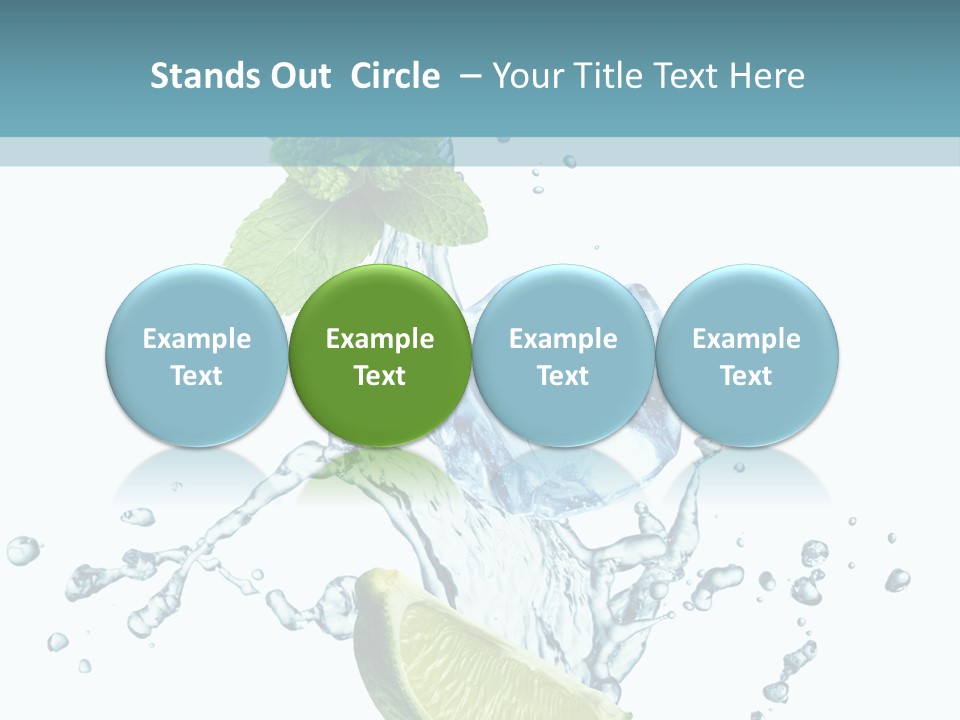 Stands Out Circle – Your Title Text Here

Example Text

Example Text

Example Text

Example Text